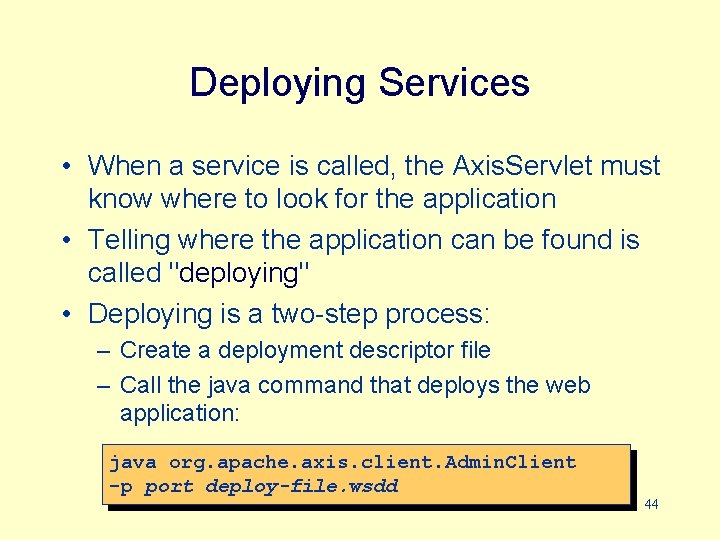 Deploying Services

• When a service is called, the AxisServlet must know where to look for the application

• Telling where the application can be found is called "deploying"

• Deploying is a two-step process:

– Create a deployment descriptor file

– Call the java command that deploys the web application:

java org.apache.axis.client.AdminClient
-p port deploy-file.wsdd

44